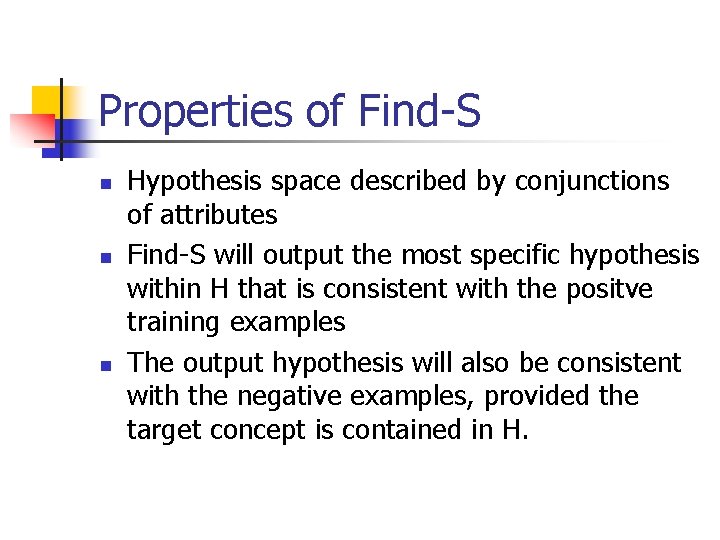 Properties of Find-S

- Hypothesis space described by conjunctions of attributes
- Find-S will output the most specific hypothesis within H that is consistent with the positve training examples
- The output hypothesis will also be consistent with the negative examples, provided the target concept is contained in H.